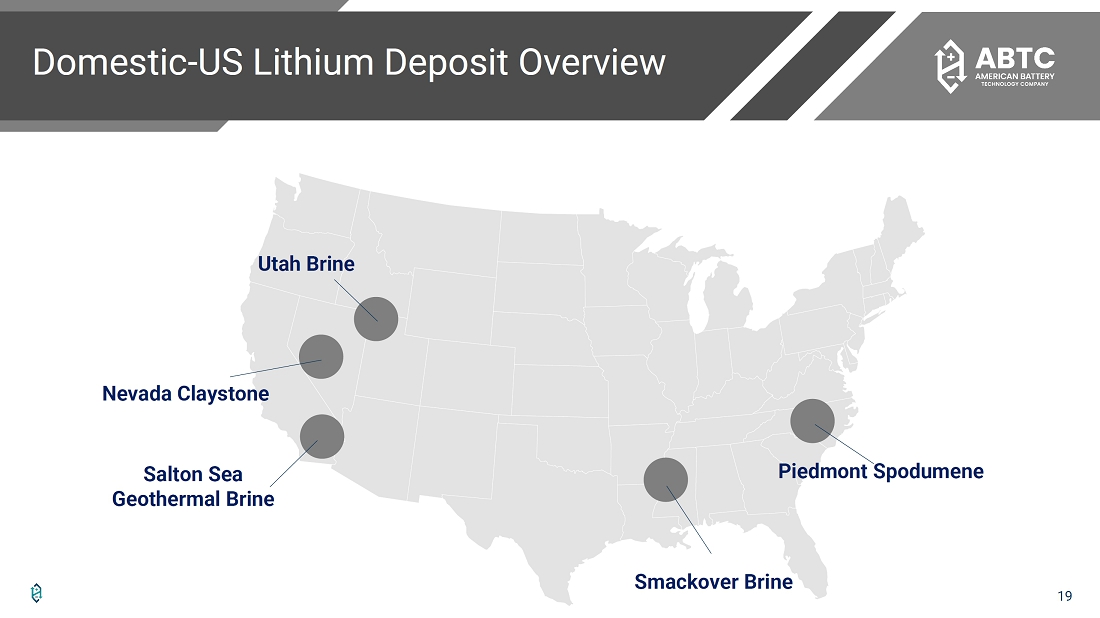 Domestic-US Lithium Deposit Overview

ABTC
AMERICAN BATTERY
TECHNOLOGY COMPANY

Utah Brine

Nevada Claystone

Salton Sea
Geothermal Brine

Piedmont Spodumene

Smackover Brine

19